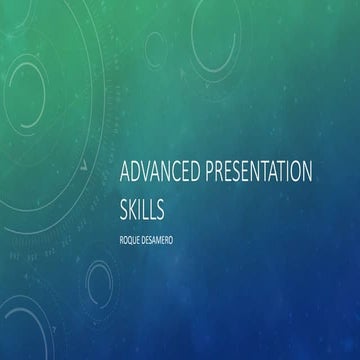 ADVANCED PRESENTATION SKILLS

ROQUE DESAMERO